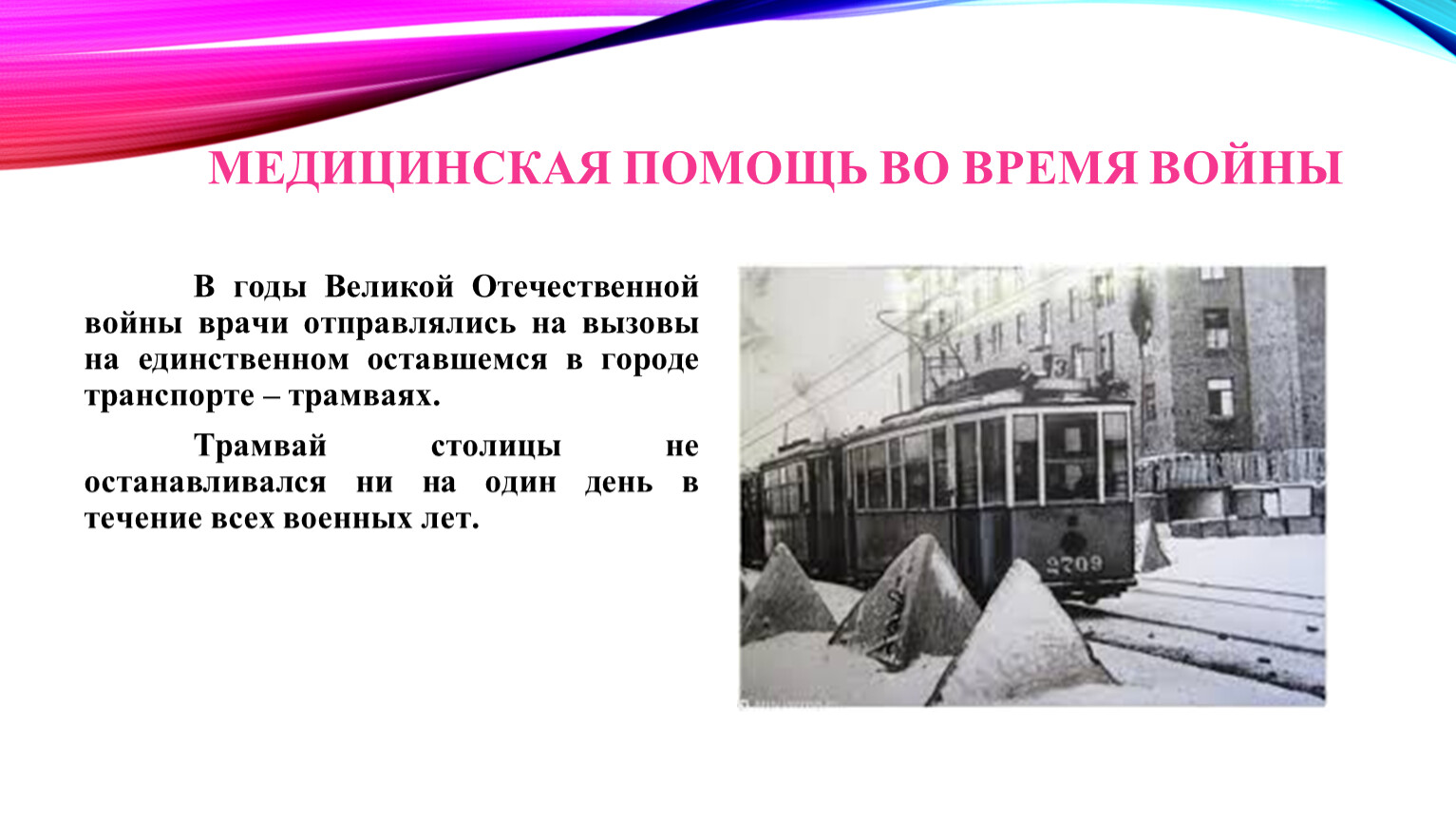 МЕДИЦИНСКАЯ ПОМОЩЬ ВО ВРЕМЯ ВОЙНЫ

В годы Великой Отечественной войны врачи отправлялись на вызовы на единственном оставшемся в городе транспорте – трамваях.

Трамвай столицы не останавливался ни на один день в течение всех военных лет.

3

2709